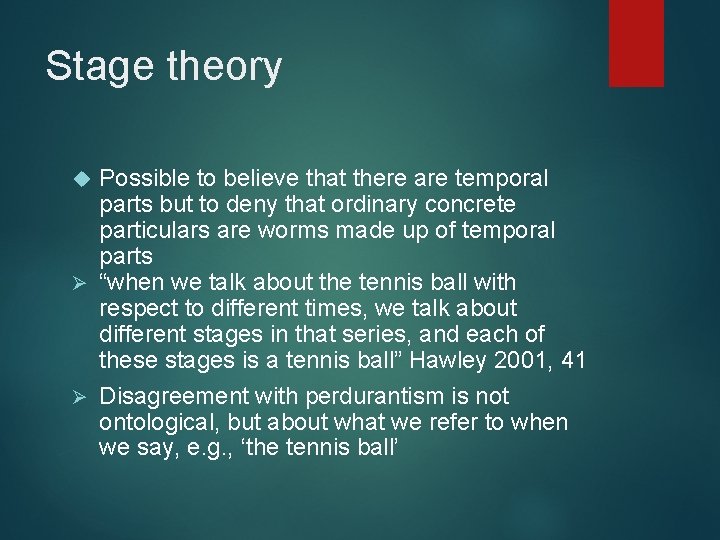 Stage theory

◆ Possible to believe that there are temporal parts but to deny that ordinary concrete particulars are worms made up of temporal parts

➢ “when we talk about the tennis ball with respect to different times, we talk about different stages in that series, and each of these stages is a tennis ball” Hawley 2001, 41

➢ Disagreement with perdurantism is not ontological, but about what we refer to when we say, e.g., ‘the tennis ball’